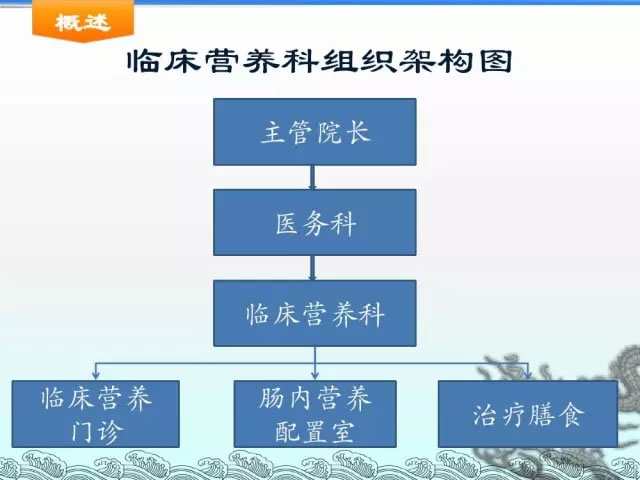 概述

临床营养科组织架构图

主管院长

医务科

临床营养科

临床营养门诊

肠内营养配置室

治疗膳食